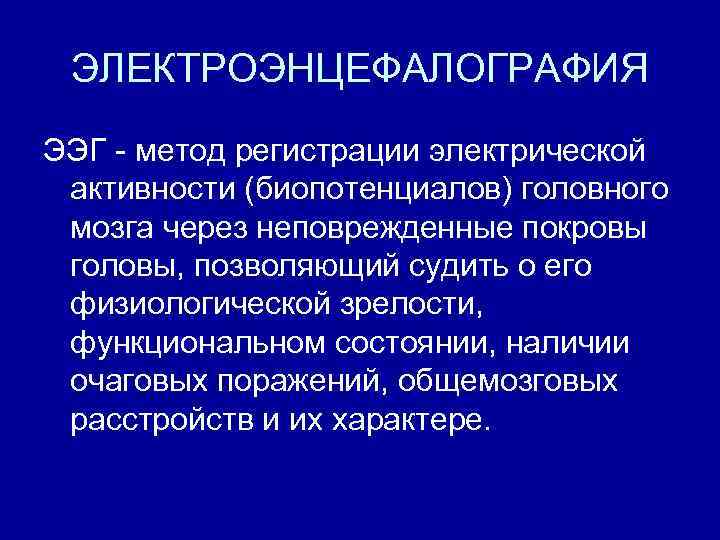 ЭЛЕКТРОЭНЦЕФАЛОГРАФИЯ

ЭЭГ - метод регистрации электрической активности (биопотенциалов) головного мозга через неповрежденные покровы головы, позволяющий судить о его физиологической зрелости, функциональном состоянии, наличии очаговых поражений, общемозговых расстройств и их характере.